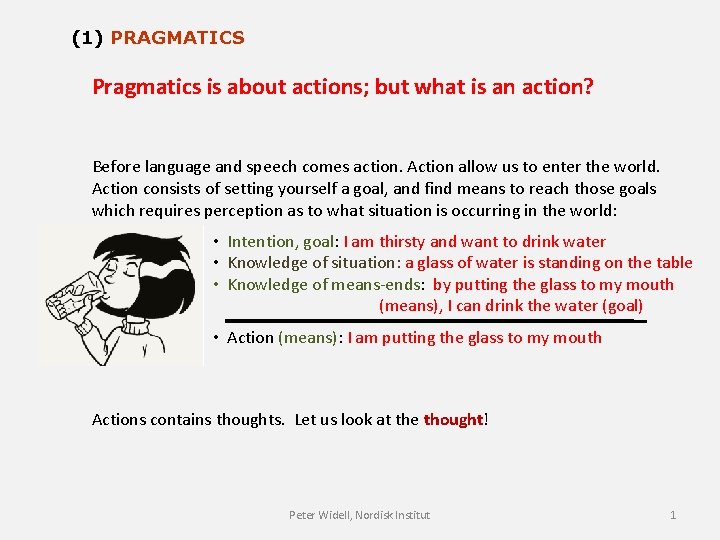 (1) PRAGMATICS

Pragmatics is about actions; but what is an action?

Before language and speech comes action. Action allow us to enter the world. Action consists of setting yourself a goal, and find means to reach those goals which requires perception as to what situation is occurring in the world:

• Intention, goal: I am thirsty and want to drink water
• Knowledge of situation: a glass of water is standing on the table
• Knowledge of means-ends: by putting the glass to my mouth (means), I can drink the water (goal)

• Action (means): I am putting the glass to my mouth

Actions contains thoughts. Let us look at the thought!

Peter Widell, Nordisk Institut

1